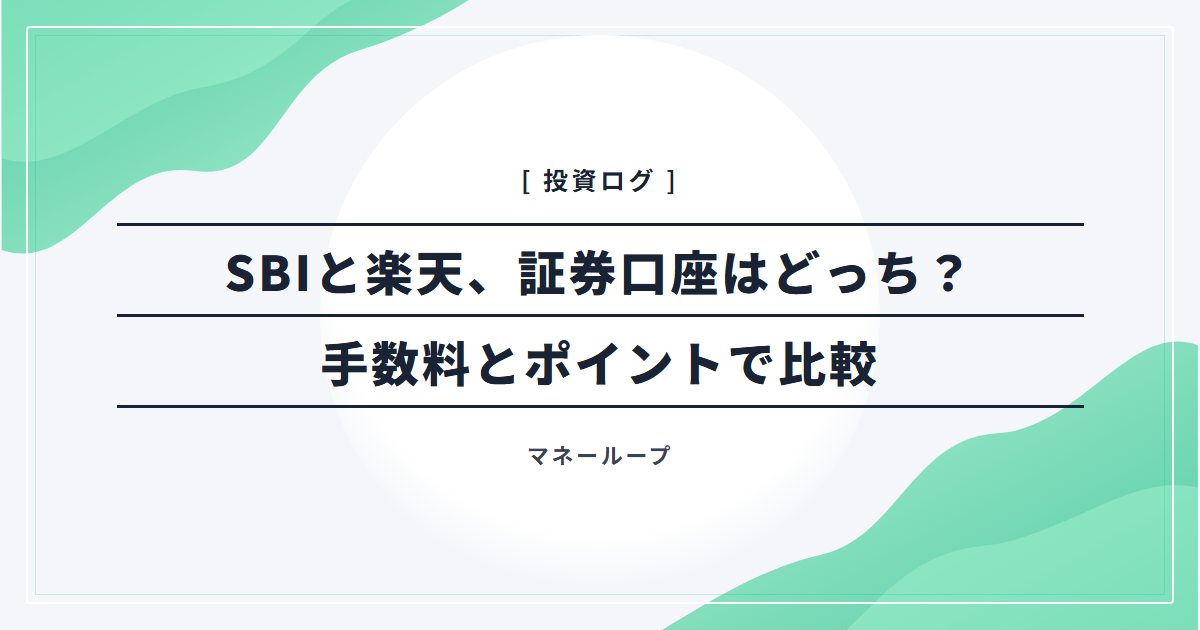 [ 投資ログ ]

SBIと楽天、証券口座はどっち？
手数料とポイントで比較

マネーループ